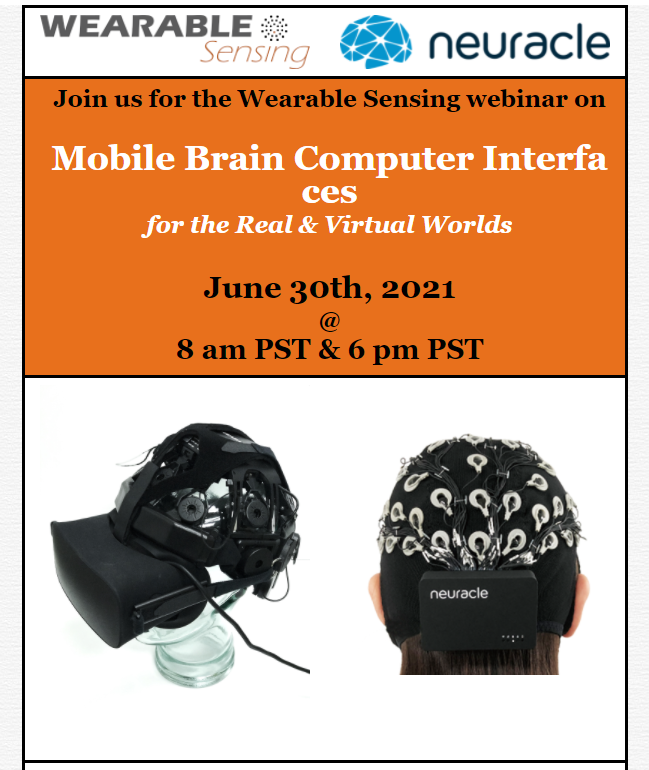 WEARABLE Sensing

neuracle

Join us for the Wearable Sensing webinar on

Mobile Brain Computer Interfaces

for the Real & Virtual Worlds

June 30th, 2021
@
8 am PST & 6 pm PST

neuracle